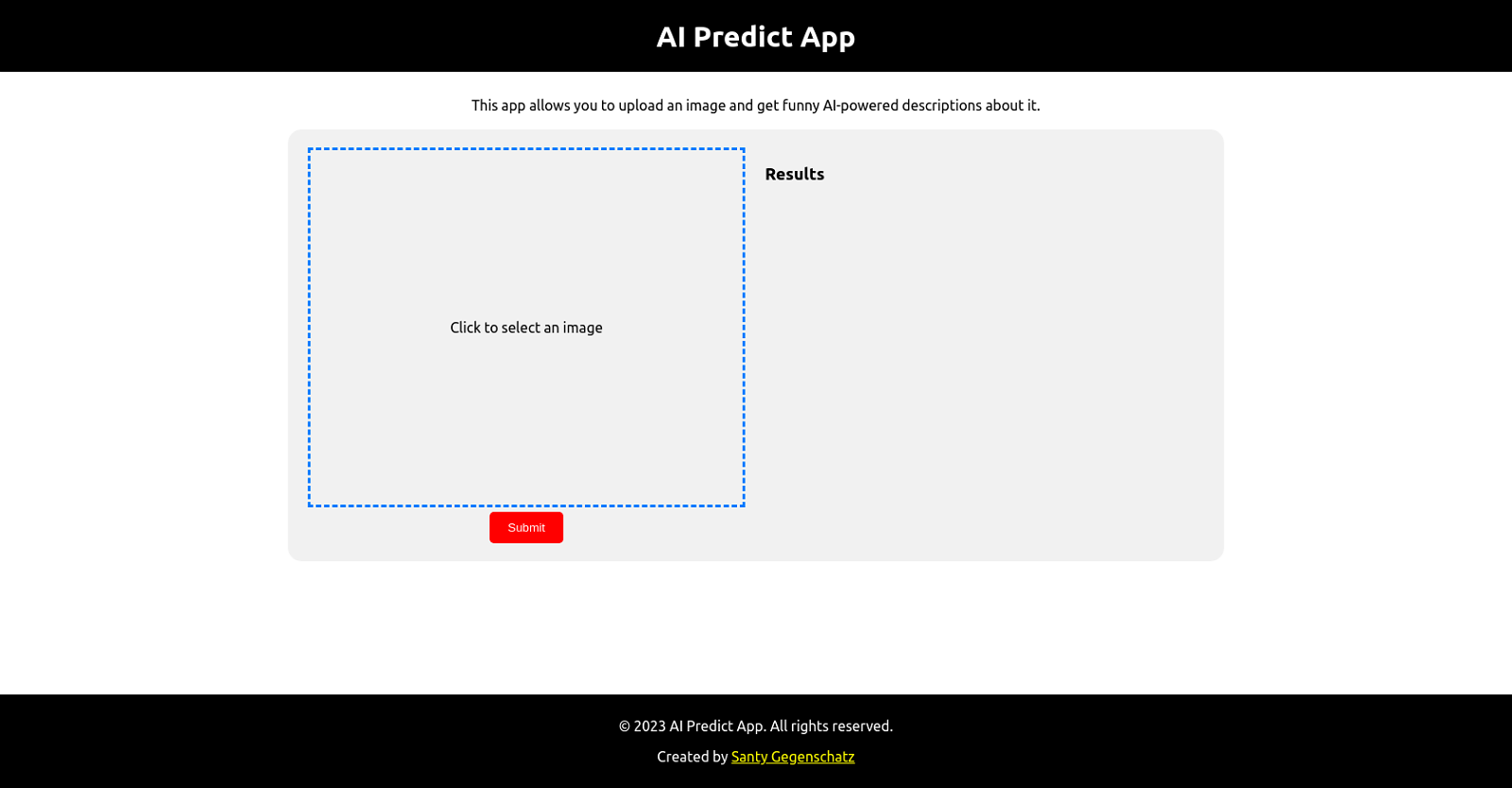 AI Predict App

This app allows you to upload an image and get funny AI-powered descriptions about it.

Click to select an image

Submit

Results

© 2023 AI Predict App. All rights reserved.

Created by Santy Gegenschatz